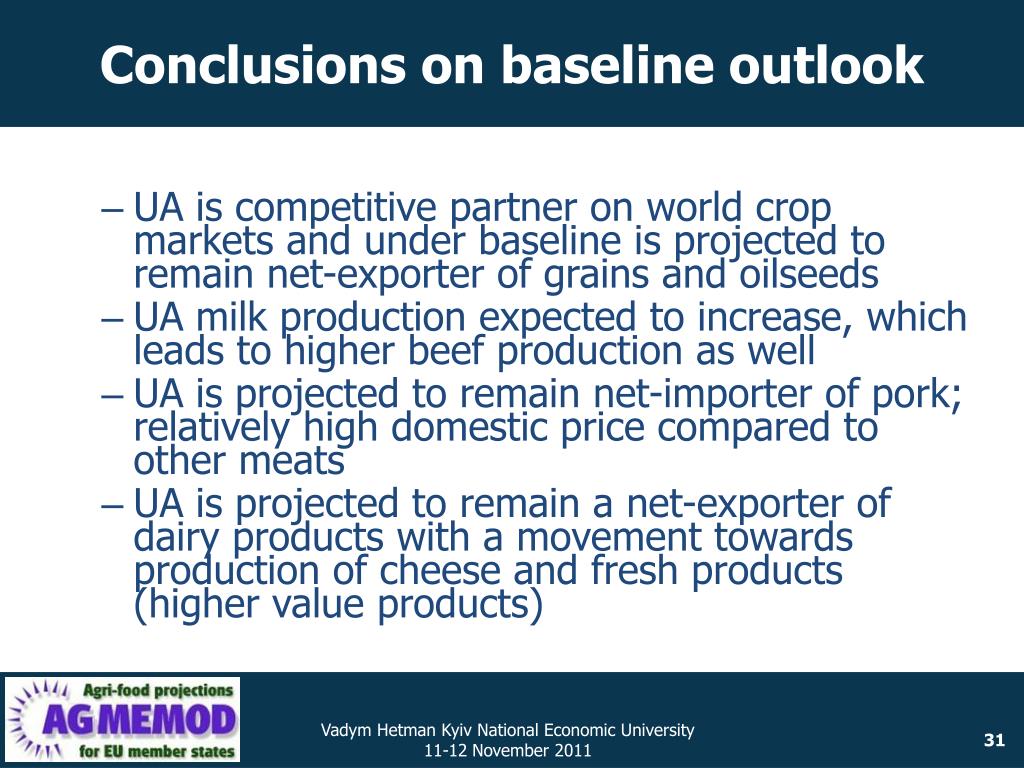 Conclusions on baseline outlook

– UA is competitive partner on world crop markets and under baseline is projected to remain net-exporter of grains and oilseeds
– UA milk production expected to increase, which leads to higher beef production as well
– UA is projected to remain net-importer of pork; relatively high domestic price compared to other meats
– UA is projected to remain a net-exporter of dairy products with a movement towards production of cheese and fresh products (higher value products)

Agri-food projections
AGMEMOD
for EU member states

Vadym Hetman Kyiv National Economic University
11-12 November 2011

31